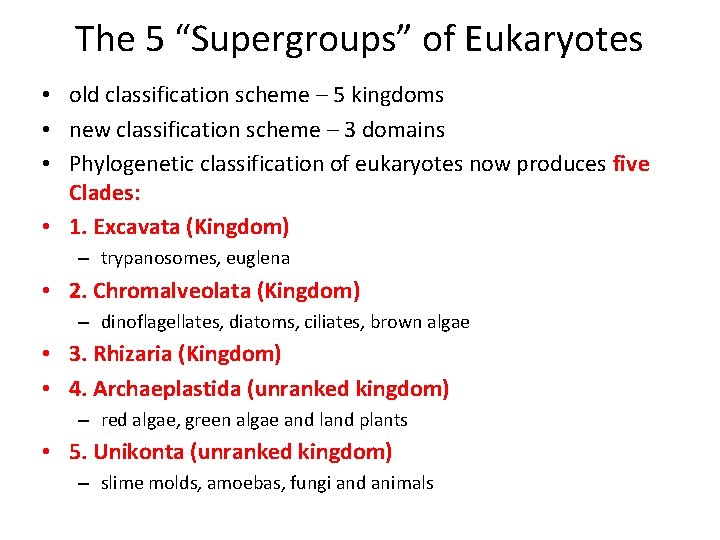 The 5 “Supergroups” of Eukaryotes

• old classification scheme – 5 kingdoms
• new classification scheme – 3 domains
• Phylogenetic classification of eukaryotes now produces five Clades:
• 1. Excavata (Kingdom)
– trypanosomes, euglena
• 2. Chromalveolata (Kingdom)
– dinoflagellates, diatoms, ciliates, brown algae
• 3. Rhizaria (Kingdom)
• 4. Archaeplastida (unranked kingdom)
– red algae, green algae and land plants
• 5. Unikonta (unranked kingdom)
– slime molds, amoebas, fungi and animals